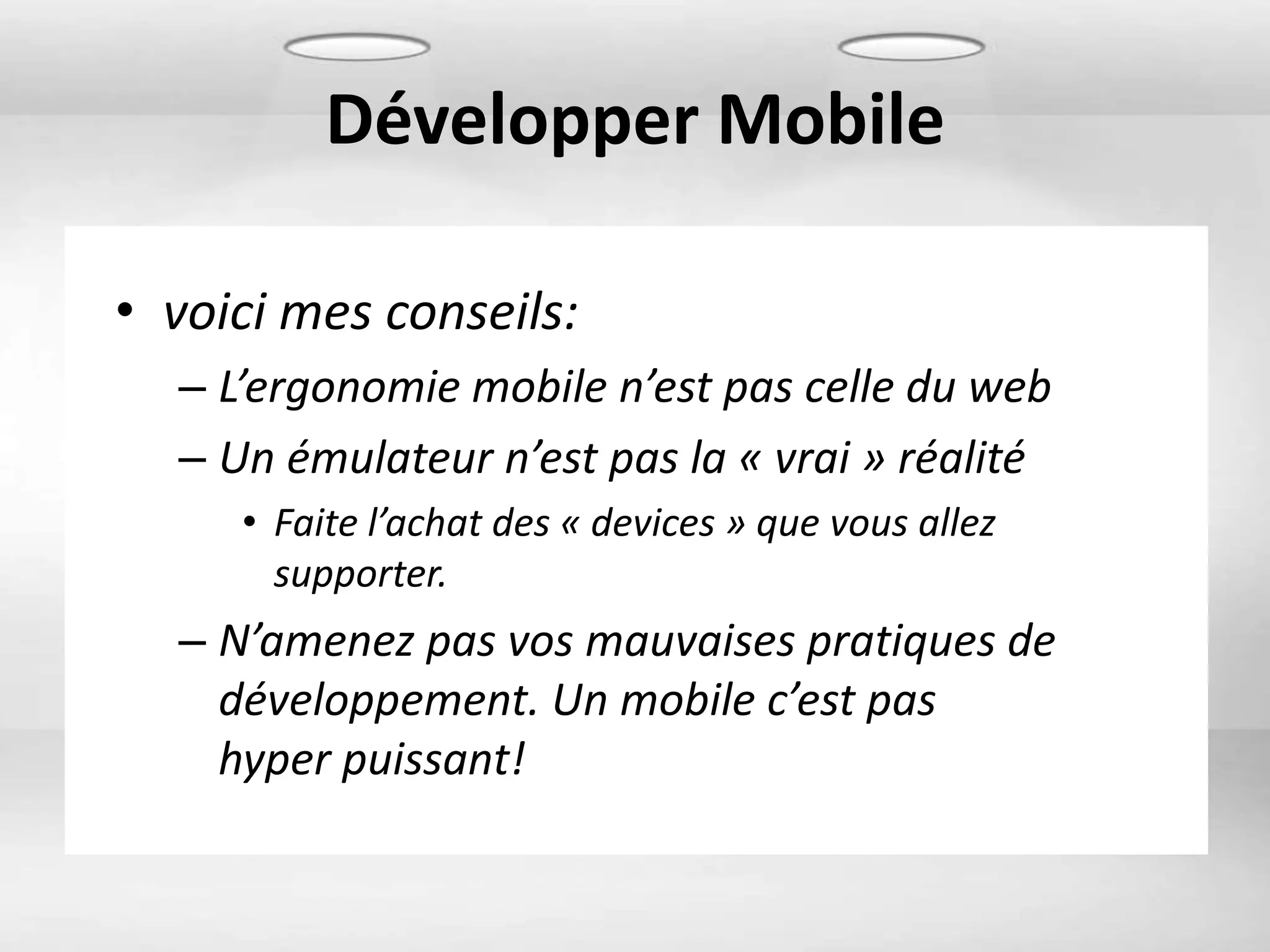 Développer Mobile

• voici mes conseils:
– L’ergonomie mobile n’est pas celle du web
– Un émulateur n’est pas la « vrai » réalité
• Faite l’achat des « devices » que vous allez supporter.
– N’amenez pas vos mauvaises pratiques de développement. Un mobile c’est pas hyper puissant!